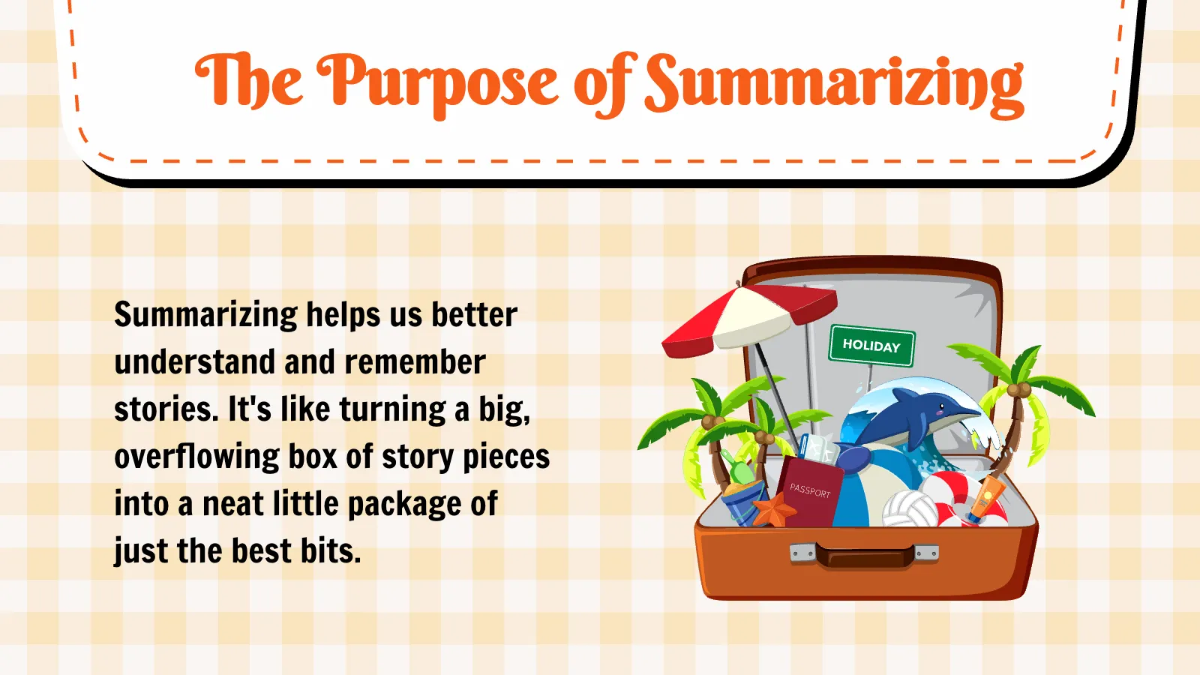 The Purpose of Summarizing

Summarizing helps us better understand and remember stories. It's like turning a big, overflowing box of story pieces into a neat little package of just the best bits.

HOLIDAY

PASSPORT